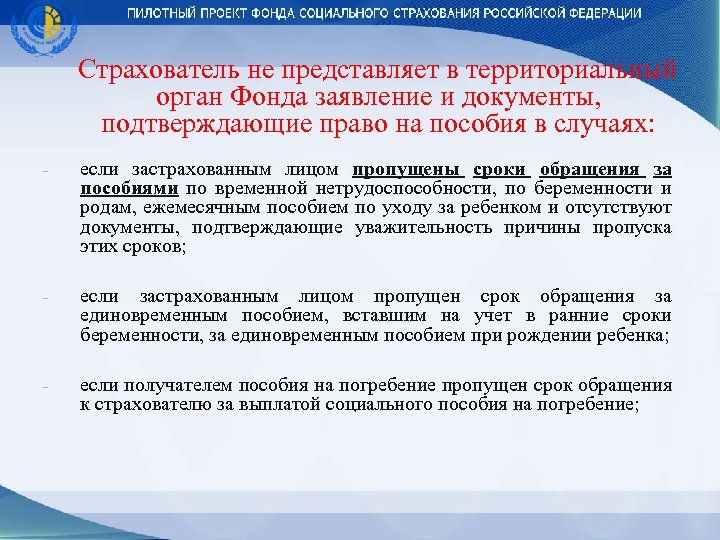 ПИЛОТНЫЙ ПРОЕКТ ФОНДА СОЦИАЛЬНОГО СТРАХОВАНИЯ РОССИЙСКОЙ ФЕДЕРАЦИИ

Страхователь не представляет в территориальный орган Фонда заявление и документы, подтверждающие право на пособия в случаях:

- если застрахованным лицом пропущены сроки обращения за пособиями по временной нетрудоспособности, по беременности и родам, ежемесячным пособием по уходу за ребенком и отсутствуют документы, подтверждающие уважительность причины пропуска этих сроков;

- если застрахованным лицом пропущен срок обращения за единовременным пособием, вставшим на учет в ранние сроки беременности, за единовременным пособием при рождении ребенка;

- если получателем пособия на погребение пропущен срок обращения к страхователю за выплатой социального пособия на погребение;